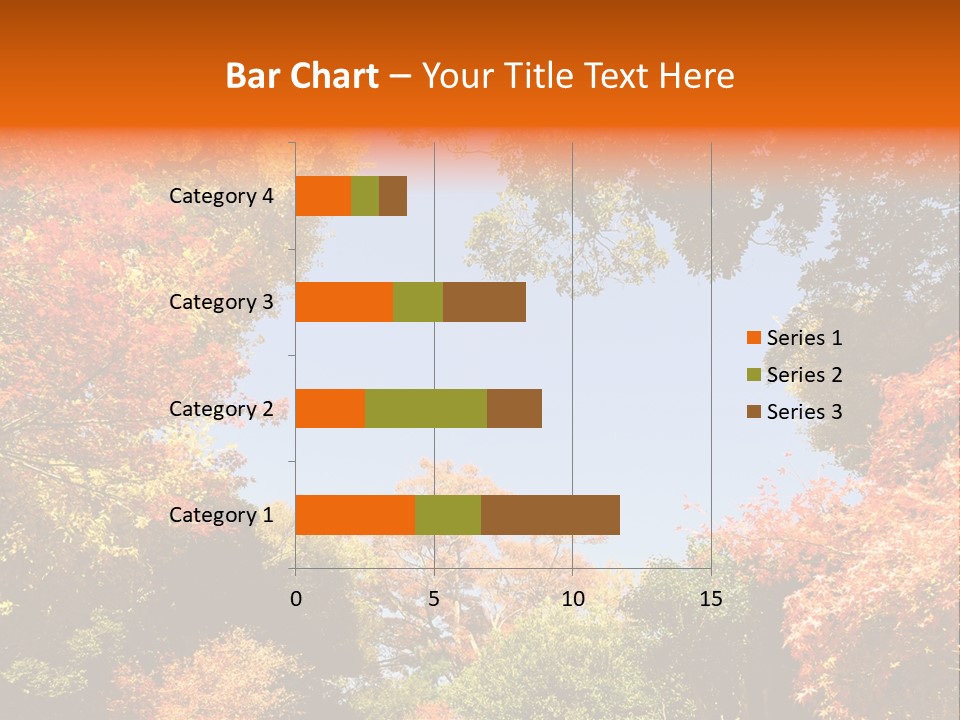 Bar Chart – Your Title Text Here

Category 4
Category 3
Category 2
Category 1

0
5
10
15

Series 1
Series 2
Series 3